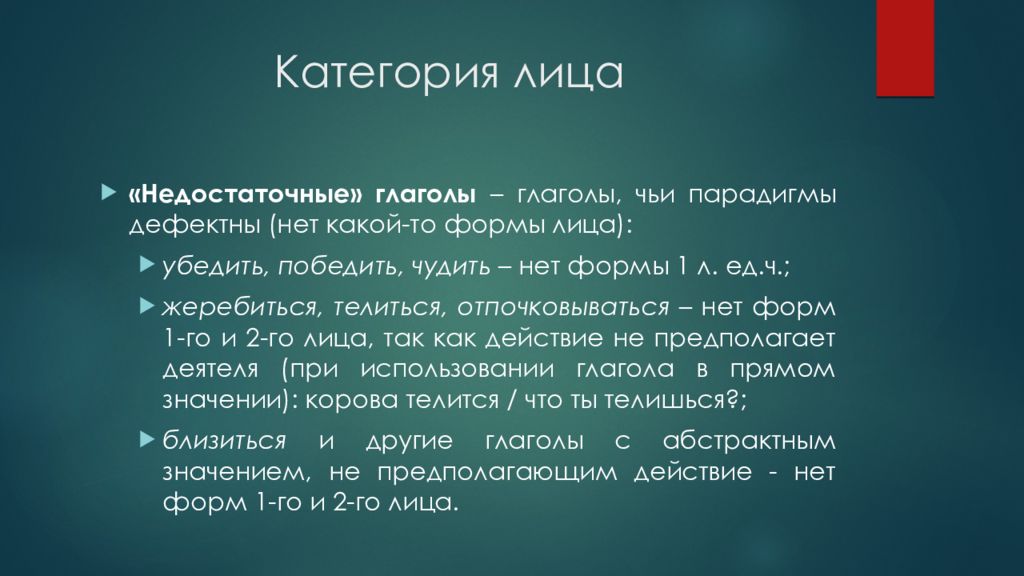 Категория лица

«Недостаточные» глаголы – глаголы, чьи парадигмы дефектны (нет какой-то формы лица):

убедить, победить, чудить – нет формы 1 л. ед.ч.;

жеребиться, телиться, отпочковываться – нет форм 1-го и 2-го лица, так как действие не предполагает деятеля (при использовании глагола в прямом значении): корова телится / что ты телишься?;

близиться и другие глаголы с абстрактным значением, не предполагающим действие - нет форм 1-го и 2-го лица.